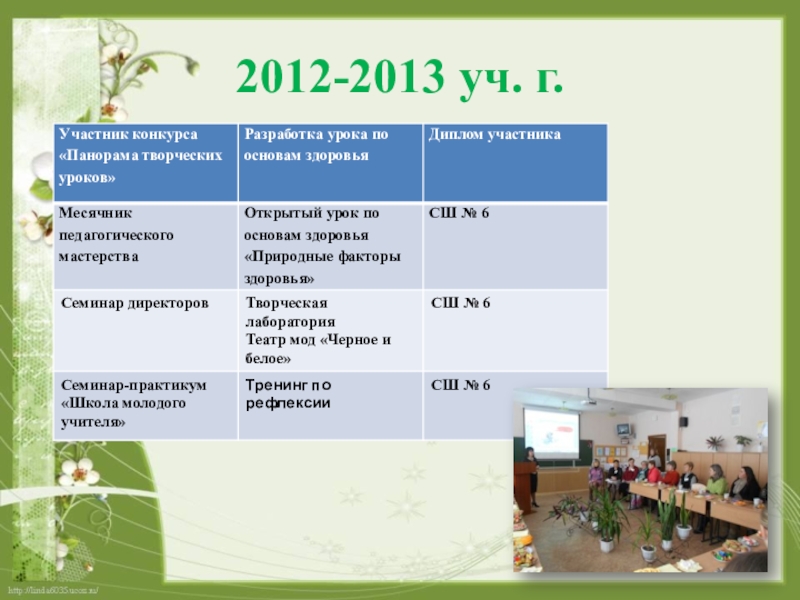 2012-2013 уч. г.

| Участник конкурса «Панорама творческих уроков» | Разработка урока по основам здоровья | Диплом участника |
|---|---|---|
| Месячник педагогического мастерства | Открытый урок по основам здоровья «Природные факторы здоровья» | СШ № 6 |
| Семинар директоров | Творческая лаборатория Театр мод «Черное и белое» | СШ № 6 |
| Семинар-практикум «Школа молодого учителя» | Тренинг по рефлексии | СШ № 6 |

http://linda6035.ucoz.ru/